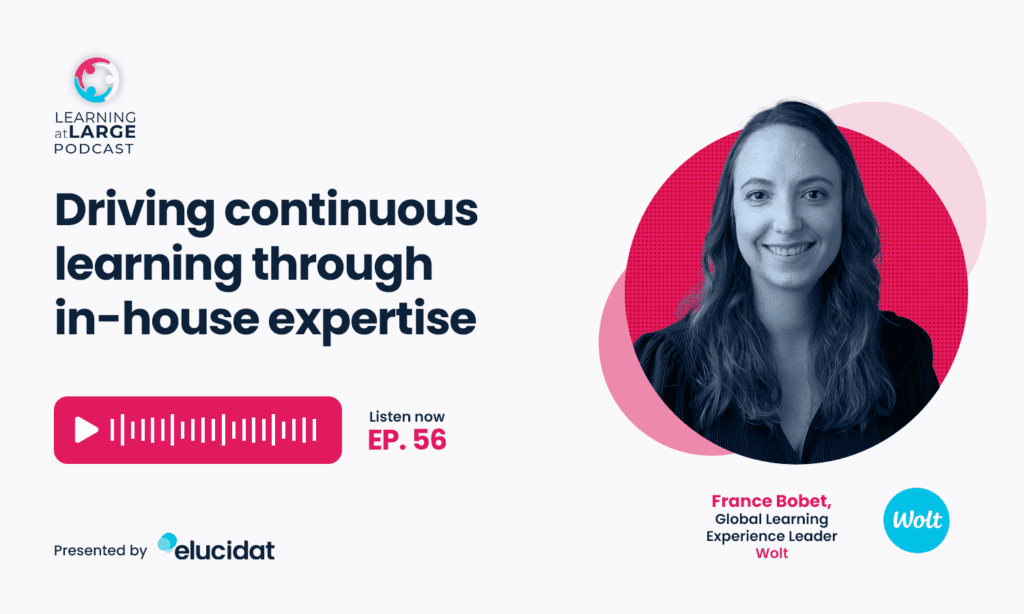 LEARNING at LARGE PODCAST

Driving continuous learning through in-house expertise

Listen now
EP. 56

Presented by elucidat

France Bobet,
Global Learning Experience Leader
Wolt

Wolt